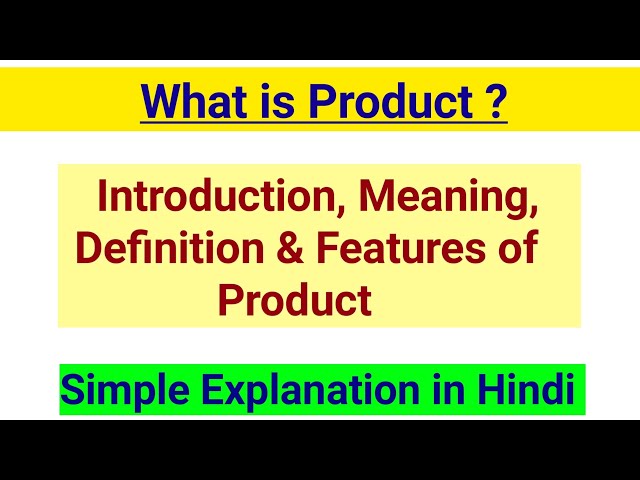 What is Product ?

Introduction, Meaning, Definition & Features of Product

Simple Explanation in Hindi